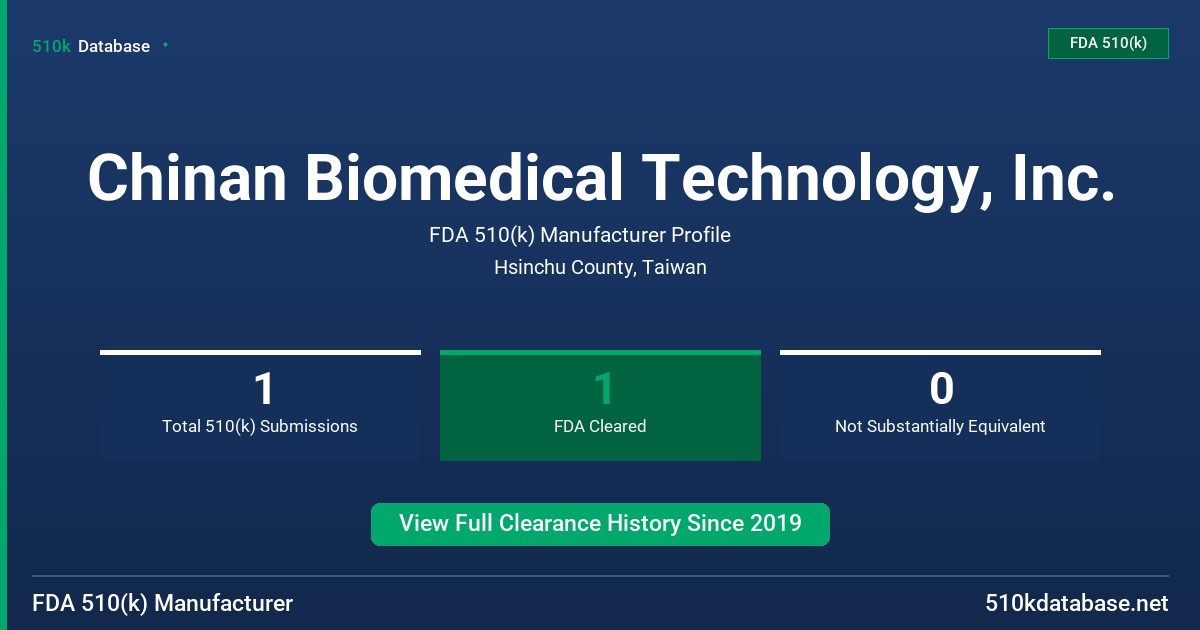 510k Database

FDA 510(k)

Chinan Biomedical Technology, Inc.

FDA 510(k) Manufacturer Profile

Hsinchu County, Taiwan

1
Total 510(k) Submissions

1
FDA Cleared

0
Not Substantially Equivalent

View Full Clearance History Since 2019

FDA 510(k) Manufacturer

510kdatabase.net